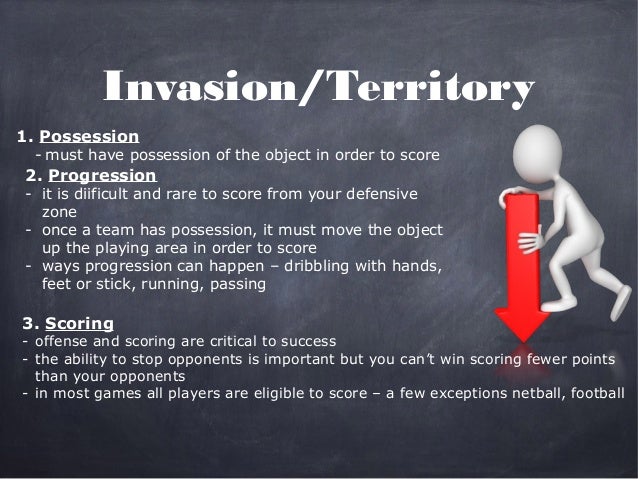 Invasion/Territory

1. Possession

- must have possession of the object in order to score

2. Progression

- it is diificult and rare to score from your defensive zone
- once a team has possession, it must move the object up the playing area in order to score
- ways progression can happen – dribbling with hands, feet or stick, running, passing

3. Scoring

- offense and scoring are critical to success
- the ability to stop opponents is important but you can't win scoring fewer points than your opponents
- in most games all players are eligible to score – a few exceptions netball, football